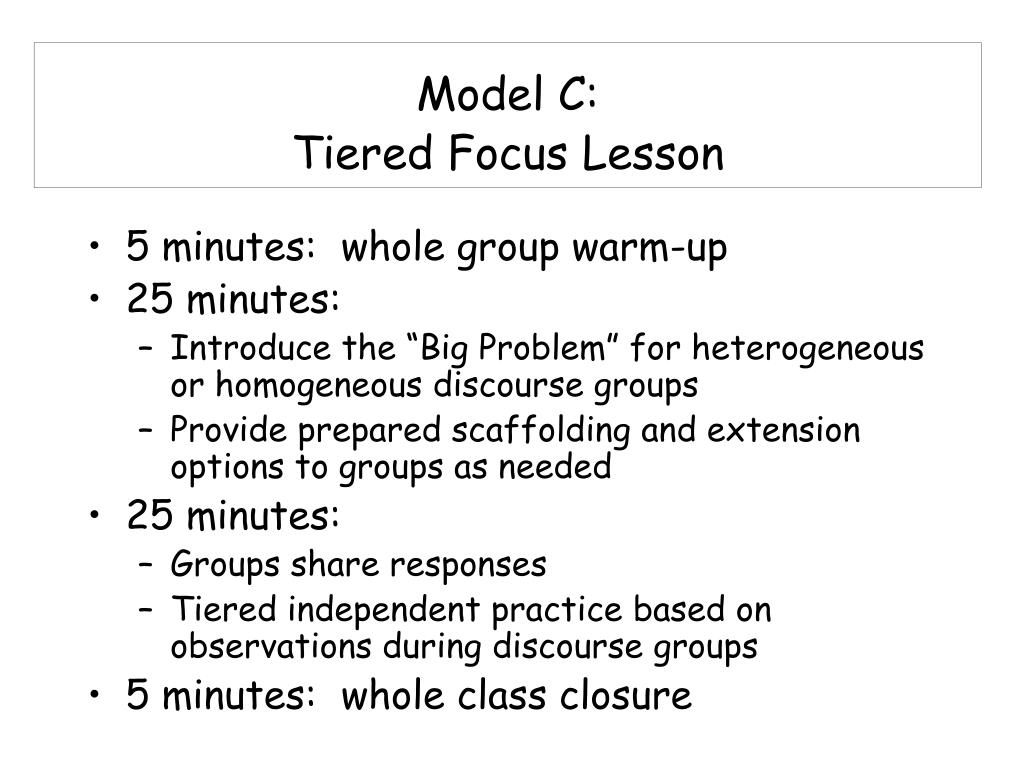 Model C:
Tiered Focus Lesson

• 5 minutes: whole group warm-up
• 25 minutes:
– Introduce the “Big Problem” for heterogeneous or homogeneous discourse groups
– Provide prepared scaffolding and extension options to groups as needed
• 25 minutes:
– Groups share responses
– Tiered independent practice based on observations during discourse groups
• 5 minutes: whole class closure